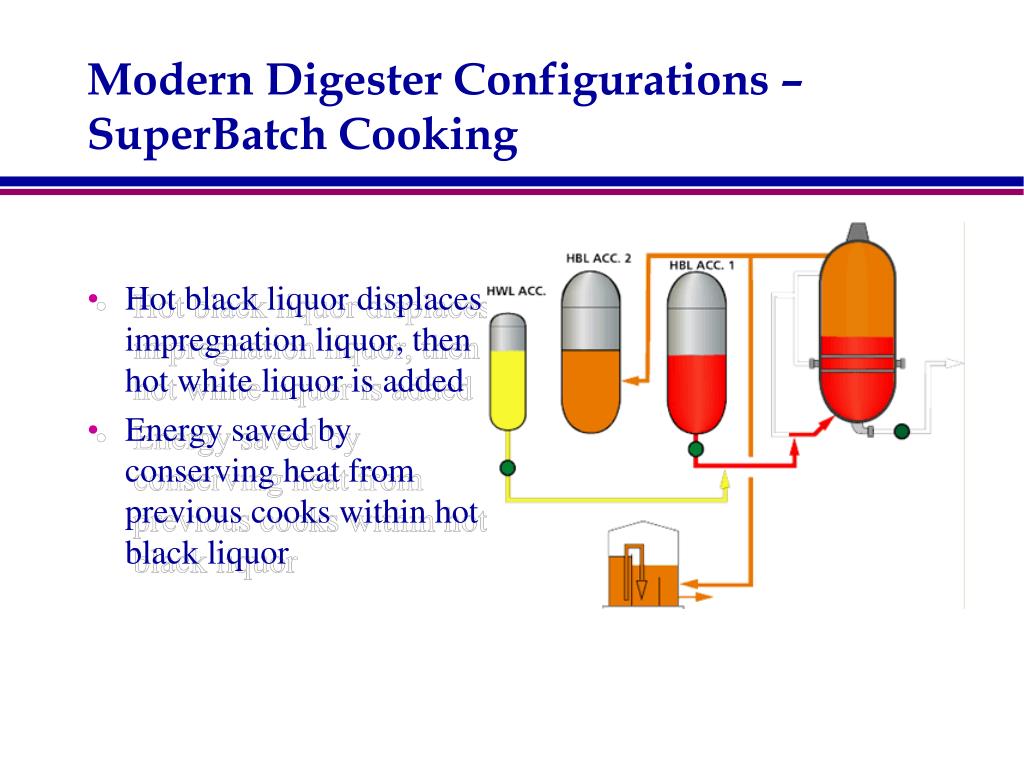 Modern Digester Configurations – SuperBatch Cooking

• Hot black liquor displaces impregnation liquor, then hot white liquor is added
• Energy saved by conserving heat from previous cooks within hot black liquor

HWL ACC.
HBL ACC. 2
HBL ACC. 1